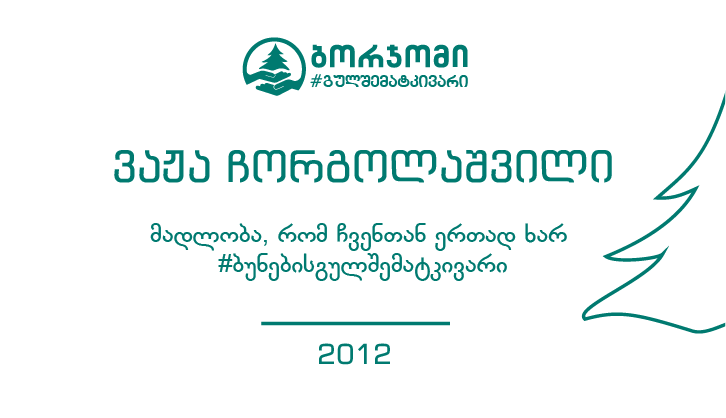 ბორჯომი
#გულშემატკივარი

ვაჟა ჩორგოლაშვილი

მადლობა, რომ ჩვენთან ერთად ხარ
#ბუნებისგულშემატკივარი

2012